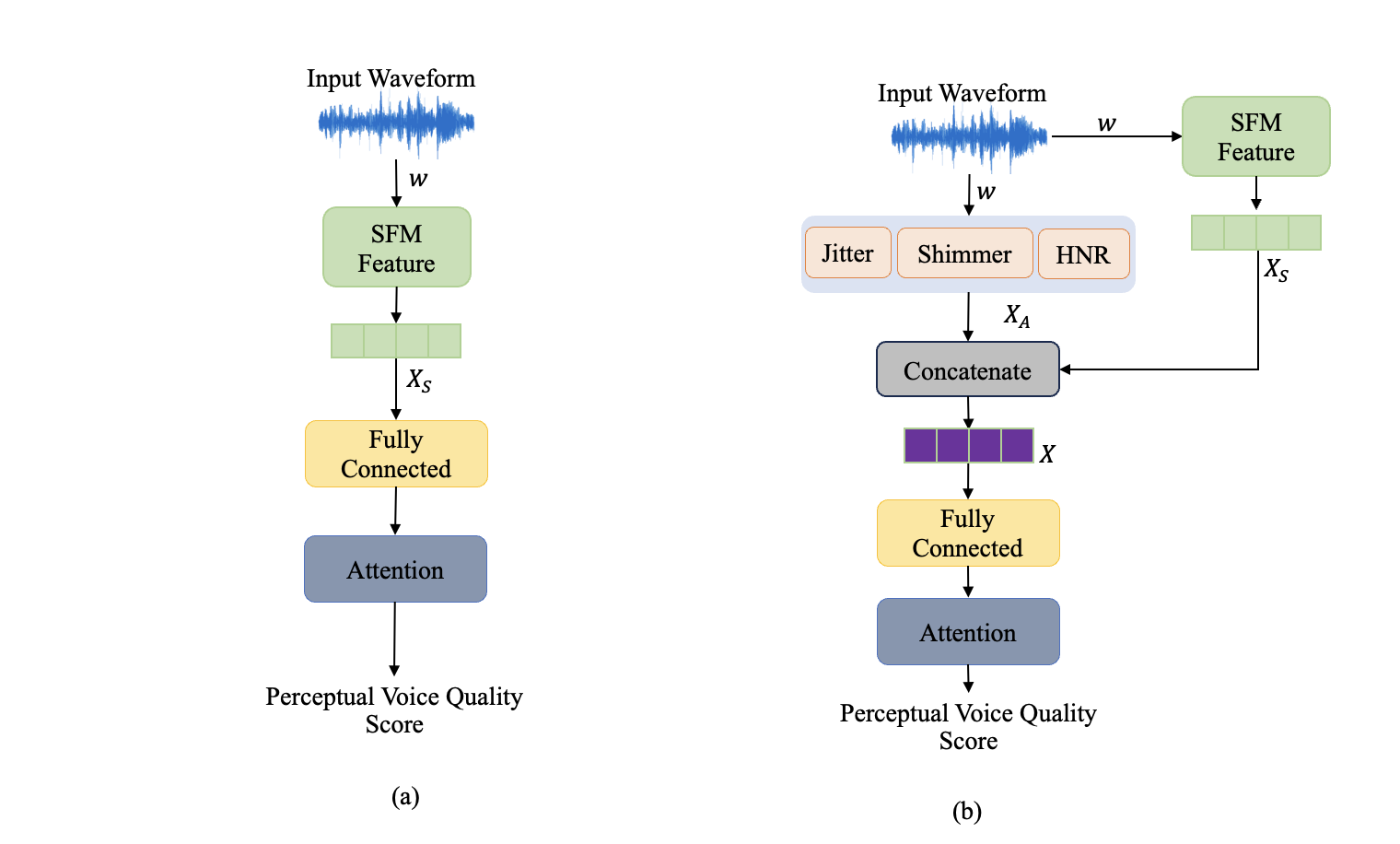 Input Waveform

$w$

SFM Feature

$X_S$

Fully Connected

Attention

Perceptual Voice Quality Score

(a)

Input Waveform

$w$

SFM Feature

$w$

Jitter

Shimmer

HNR

$X_S$

$X_A$

Concatenate

$X$

Fully Connected

Attention

Perceptual Voice Quality Score

(b)